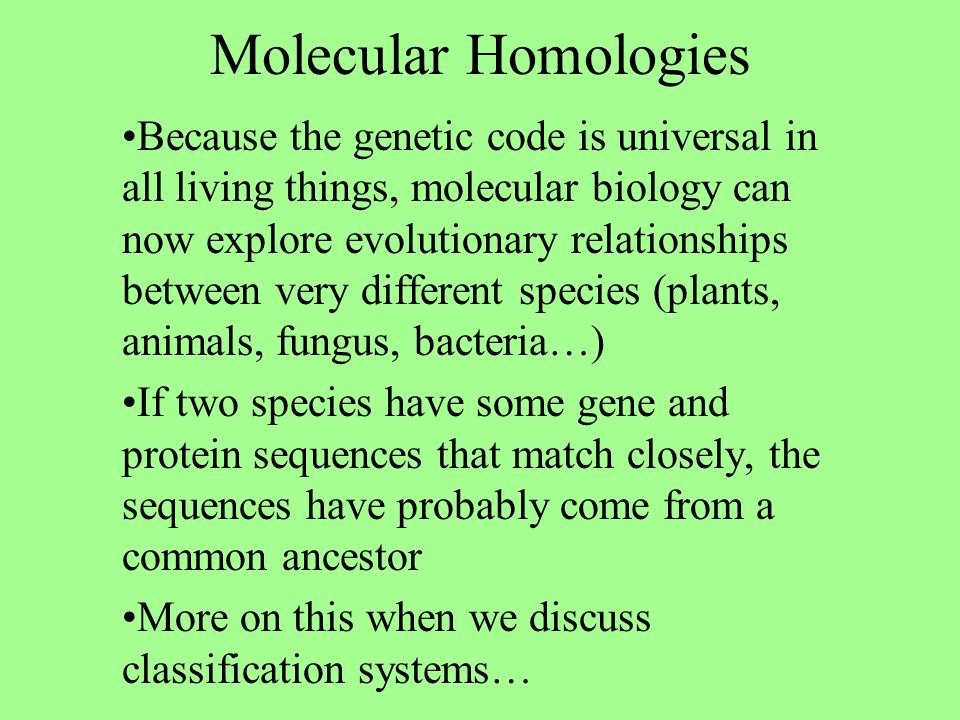 Molecular Homologies

•Because the genetic code is universal in all living things, molecular biology can now explore evolutionary relationships between very different species (plants, animals, fungus, bacteria…)

•If two species have some gene and protein sequences that match closely, the sequences have probably come from a common ancestor

•More on this when we discuss classification systems…